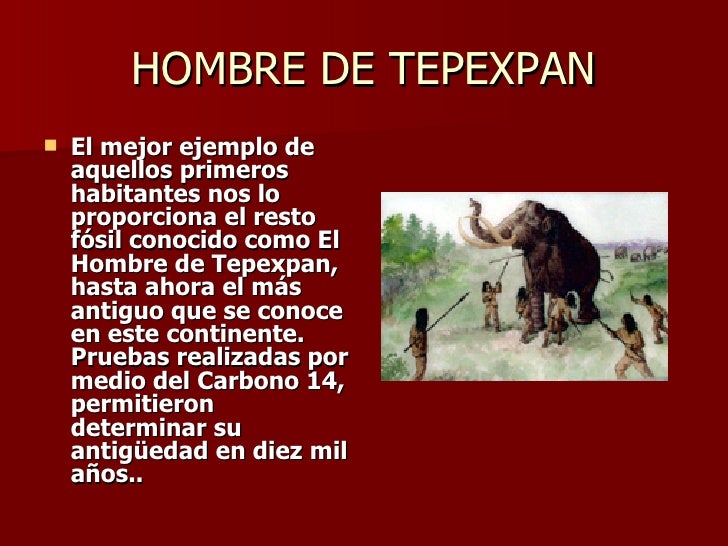 HOMBRE DE TEPEXPAN

El mejor ejemplo de aquellos primeros habitantes nos lo proporciona el resto fósil conocido como El Hombre de Tepexpan, hasta ahora el más antiguo que se conoce en este continente. Pruebas realizadas por medio del Carbono 14, permitieron determinar su antigüedad en diez mil años..